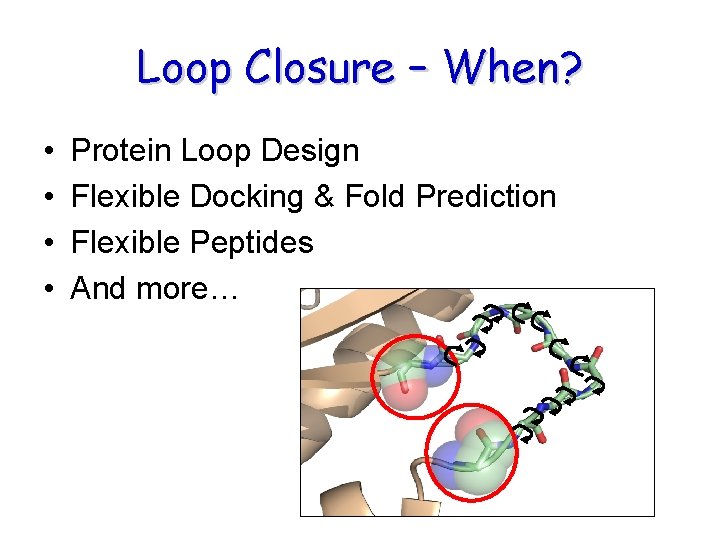 Loop Closure – When?

• Protein Loop Design
• Flexible Docking & Fold Prediction
• Flexible Peptides
• And more…